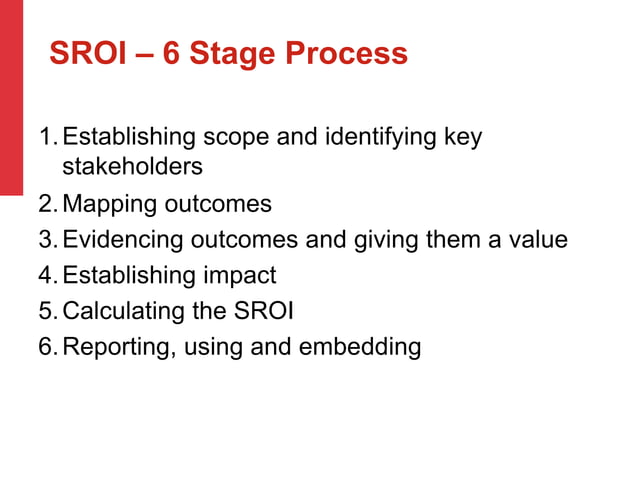 SROI – 6 Stage Process

1. Establishing scope and identifying key stakeholders
2. Mapping outcomes
3. Evidencing outcomes and giving them a value
4. Establishing impact
5. Calculating the SROI
6. Reporting, using and embedding